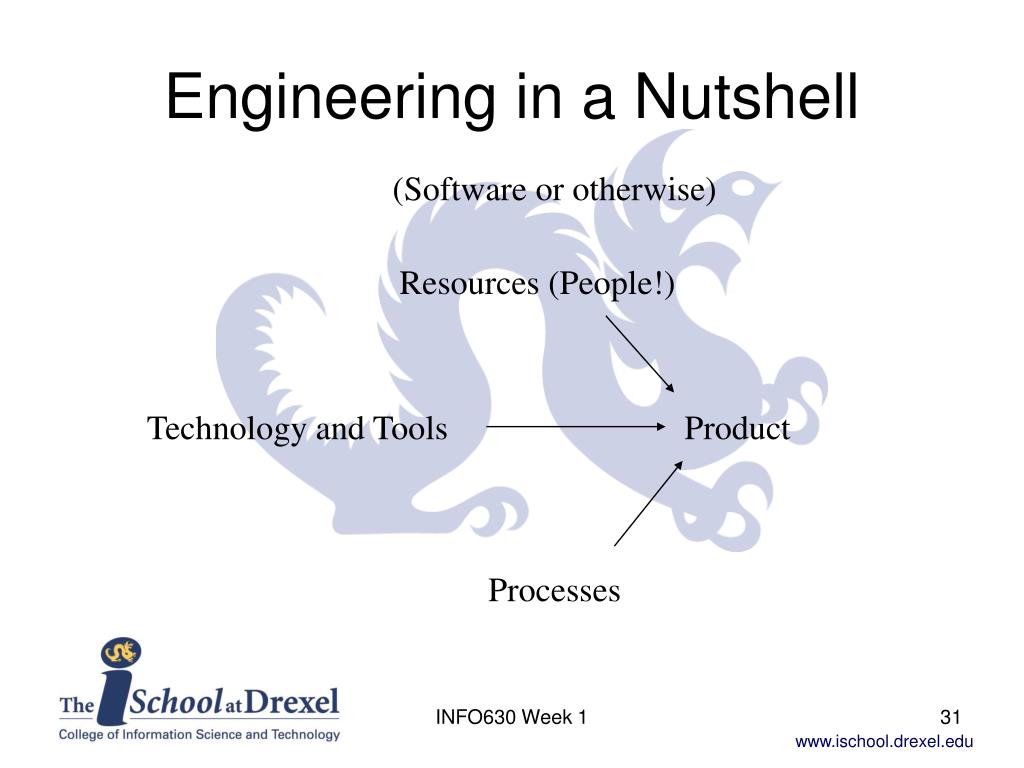 Engineering in a Nutshell

(Software or otherwise)

Resources (People!)

Technology and Tools

Product

Processes

The iSchool at Drexel
College of Information Science and Technology

INFO630 Week 1

31

www.ischool.drexel.edu